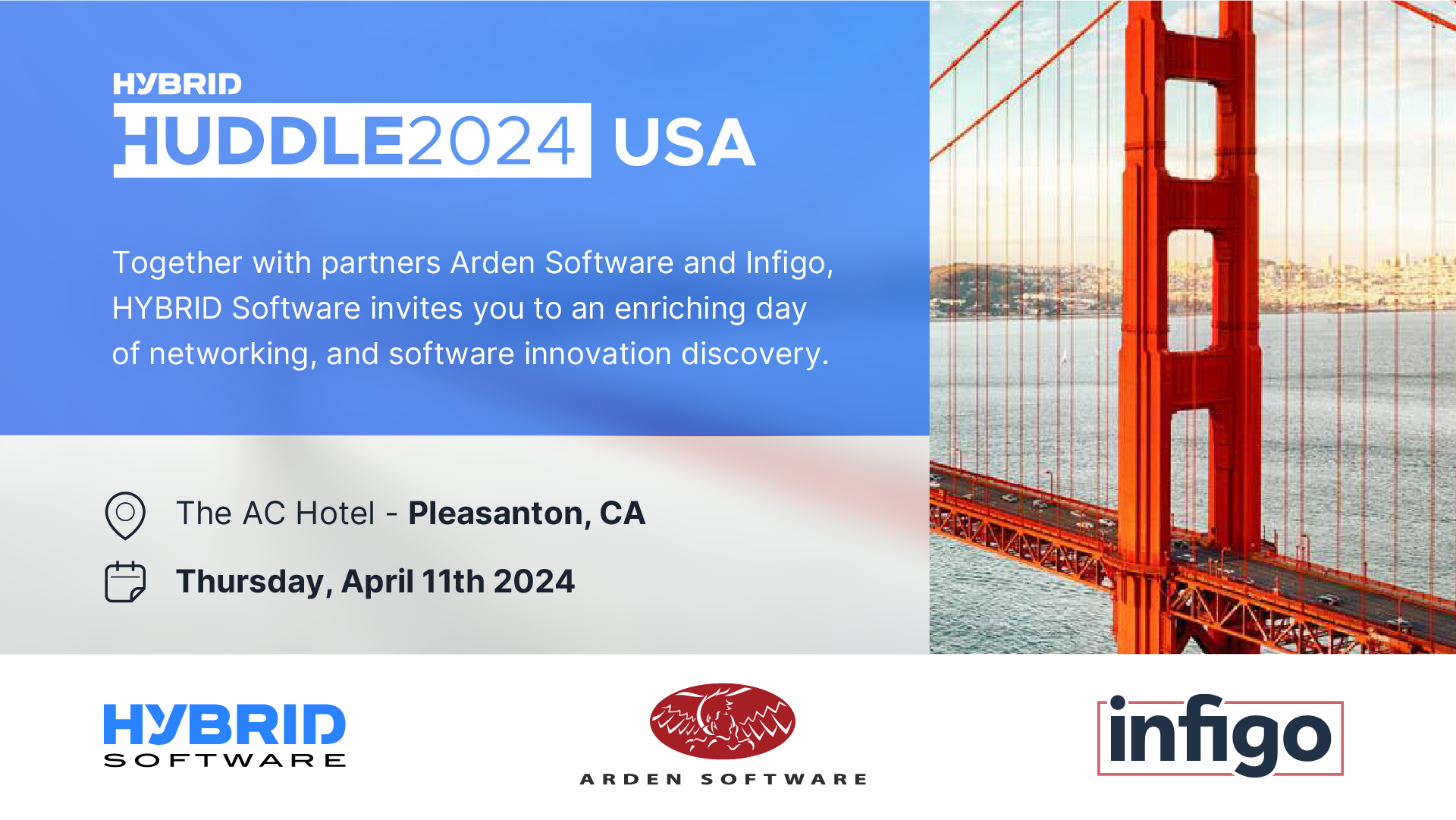 HYBRID
HUDDLE2024 USA

Together with partners Arden Software and Infigo, HYBRID Software invites you to an enriching day of networking, and software innovation discovery.

The AC Hotel - Pleasanton, CA

Thursday, April 11th 2024

HYBRID
SOFTWARE

ARDEN SOFTWARE

infigo